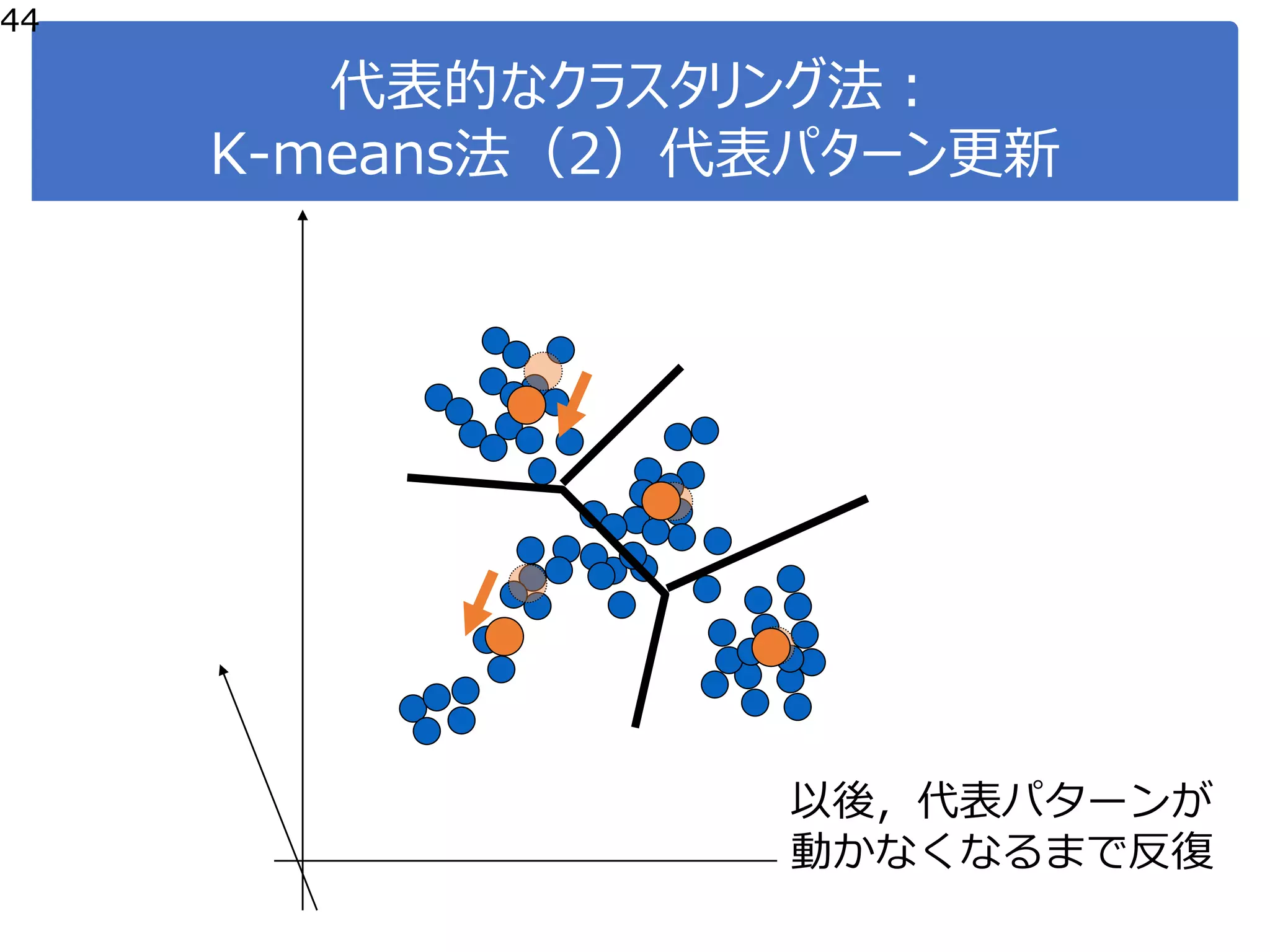 44

代表的なクラスタリング法：
K-means法（2）代表パターン更新

以後，代表パターンが動かなくなるまで反復